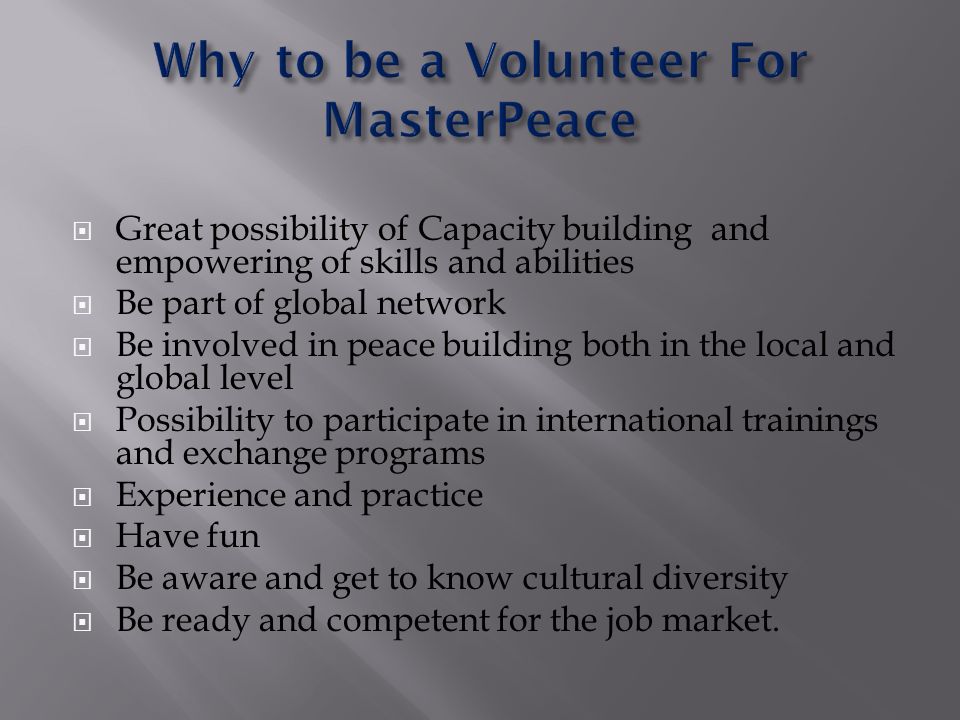 Why to be a Volunteer For MasterPeace

- Great possibility of Capacity building and empowering of skills and abilities
- Be part of global network
- Be involved in peace building both in the local and global level
- Possibility to participate in international trainings and exchange programs
- Experience and practice
- Have fun
- Be aware and get to know cultural diversity
- Be ready and competent for the job market.